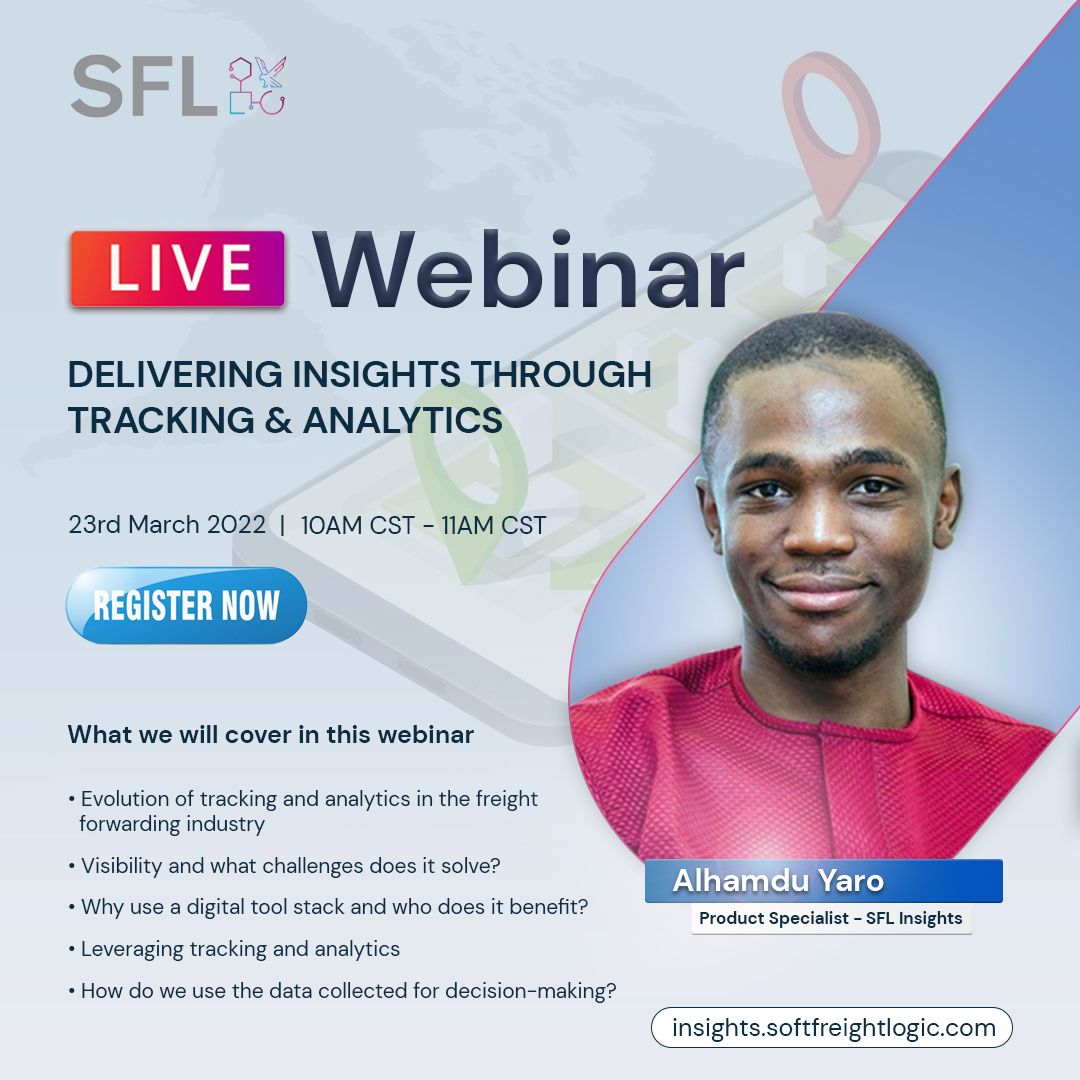 SFL

LIVE Webinar

DELIVERING INSIGHTS THROUGH TRACKING & ANALYTICS

23rd March 2022 | 10AM CST - 11AM CST

REGISTER NOW

What we will cover in this webinar

• Evolution of tracking and analytics in the freight forwarding industry

• Visibility and what challenges does it solve?

• Why use a digital tool stack and who does it benefit?

• Leveraging tracking and analytics

• How do we use the data collected for decision-making?

Alhamdu Yaro

Product Specialist - SFL Insights

insights.softfreightlogic.com